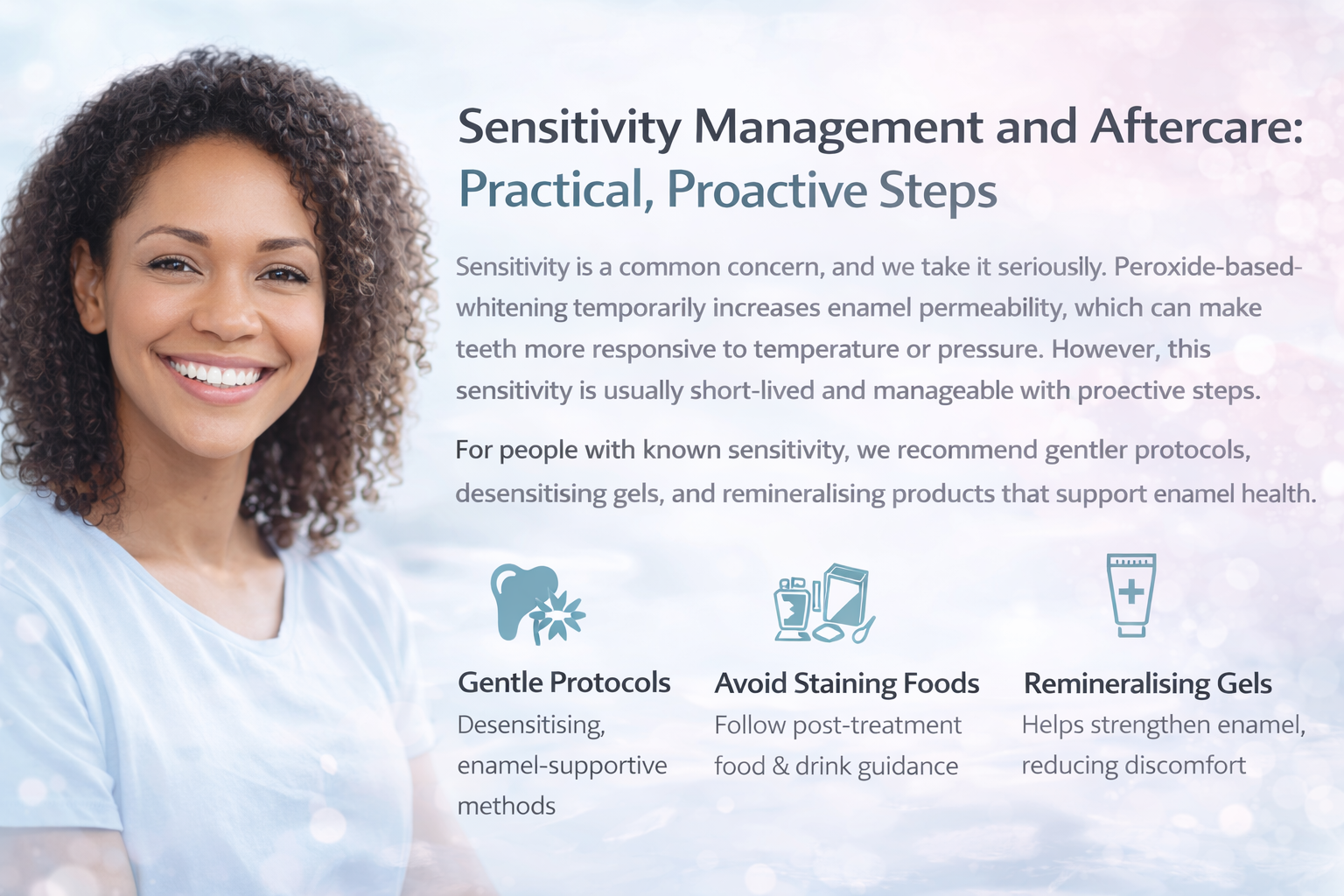 Sensitivity Management and Aftercare: Practical, Proactive Steps

Sensitivity is a common concern, and we take it seriously. Peroxide-based-whitening temporarily increases enamel permeability, which can make teeth more responsive to temperature or pressure. However, this sensitivity is usually short-lived and manageable with proective steps.

For people with known sensitivity, we recommend gentler protocols, desensitising gels, and remineralising products that support enamel health.

Gentle Protocols
Desensitising, enamel-supportive methods

Avoid Staining Foods
Follow post-treatment food & drink guidance

Remineralising Gels
Helps strengthen enamel, reducing discomfort